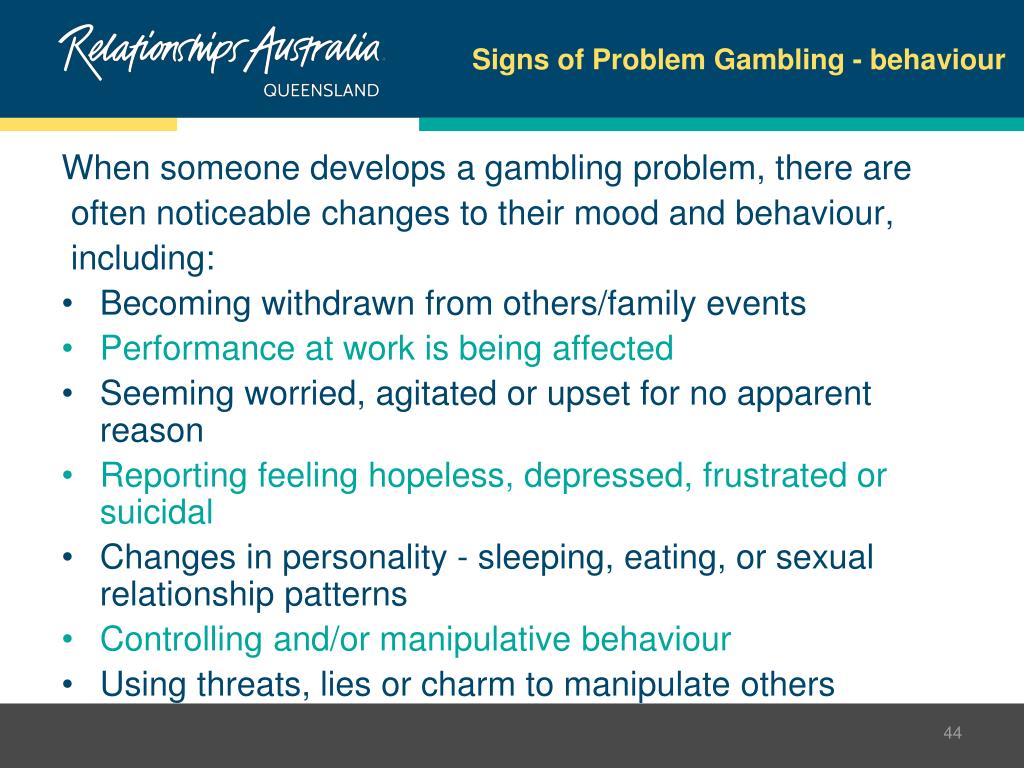 Relationships Australia
QUEENSLAND

Signs of Problem Gambling - behaviour

When someone develops a gambling problem, there are often noticeable changes to their mood and behaviour, including:

• Becoming withdrawn from others/family events
• Performance at work is being affected
• Seeming worried, agitated or upset for no apparent reason
• Reporting feeling hopeless, depressed, frustrated or suicidal
• Changes in personality - sleeping, eating, or sexual relationship patterns
• Controlling and/or manipulative behaviour
• Using threats, lies or charm to manipulate others

44